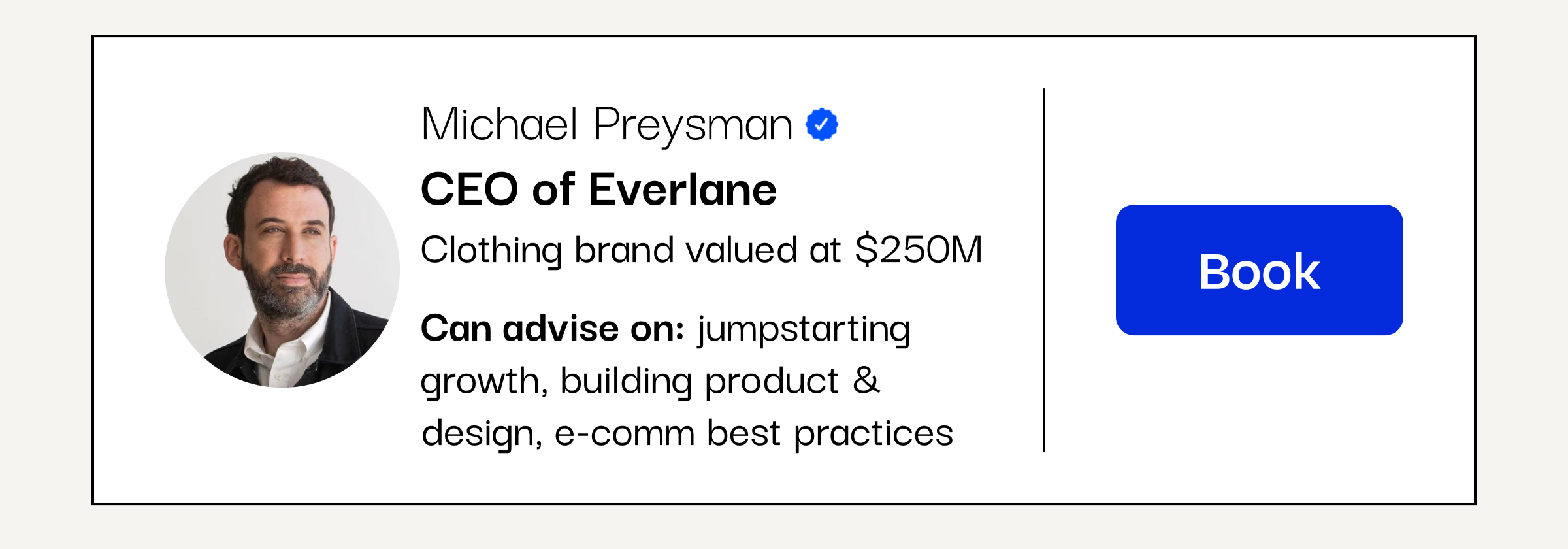 Michael Preysman

CEO of Everlane

Clothing brand valued at $250M

Can advise on: jumpstarting growth, building product & design, e-comm best practices

Book